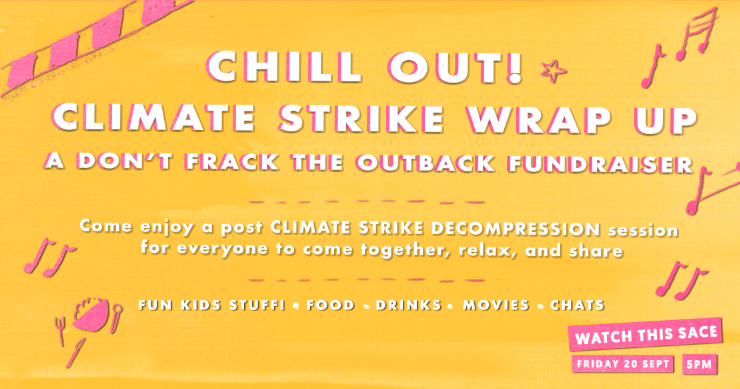 CHILL OUT!
CLIMATE STRIKE WRAP UP
A DON'T FRACK THE OUTBACK FUNDRAISER

Come enjoy a post CLIMATE STRIKE DECOMPRESSION session for everyone to come together, relax, and share

FUN KIDS STUFF! • FOOD • DRINKS • MOVIES • CHATS

WATCH THIS SACE
FRIDAY 20 SEPT
5PM